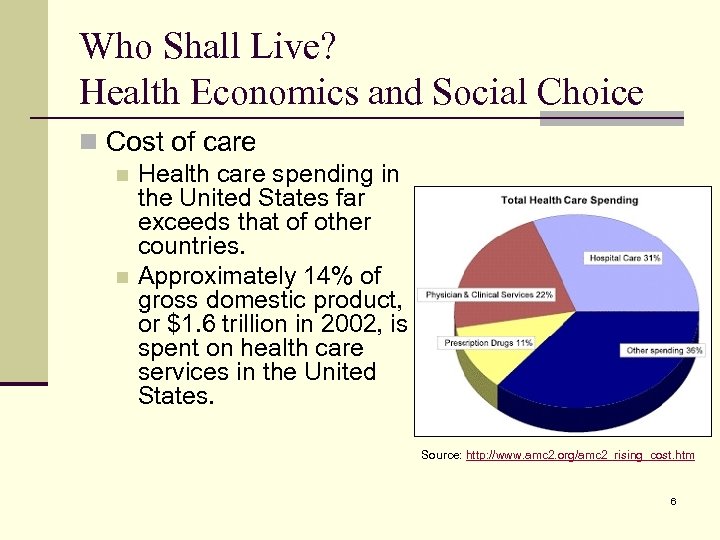 Who Shall Live?
Health Economics and Social Choice

Cost of care

Health care spending in the United States far exceeds that of other countries.

Approximately 14% of gross domestic product, or \$1.6 trillion in 2002, is spent on health care services in the United States.

Total Health Care Spending

Hospital Care 31%

Physician & Clinical Services 22%

Prescription Drugs 11%

Other spending 36%

Source: http://www.amc2.org/amc2_rising_cost.htm

6